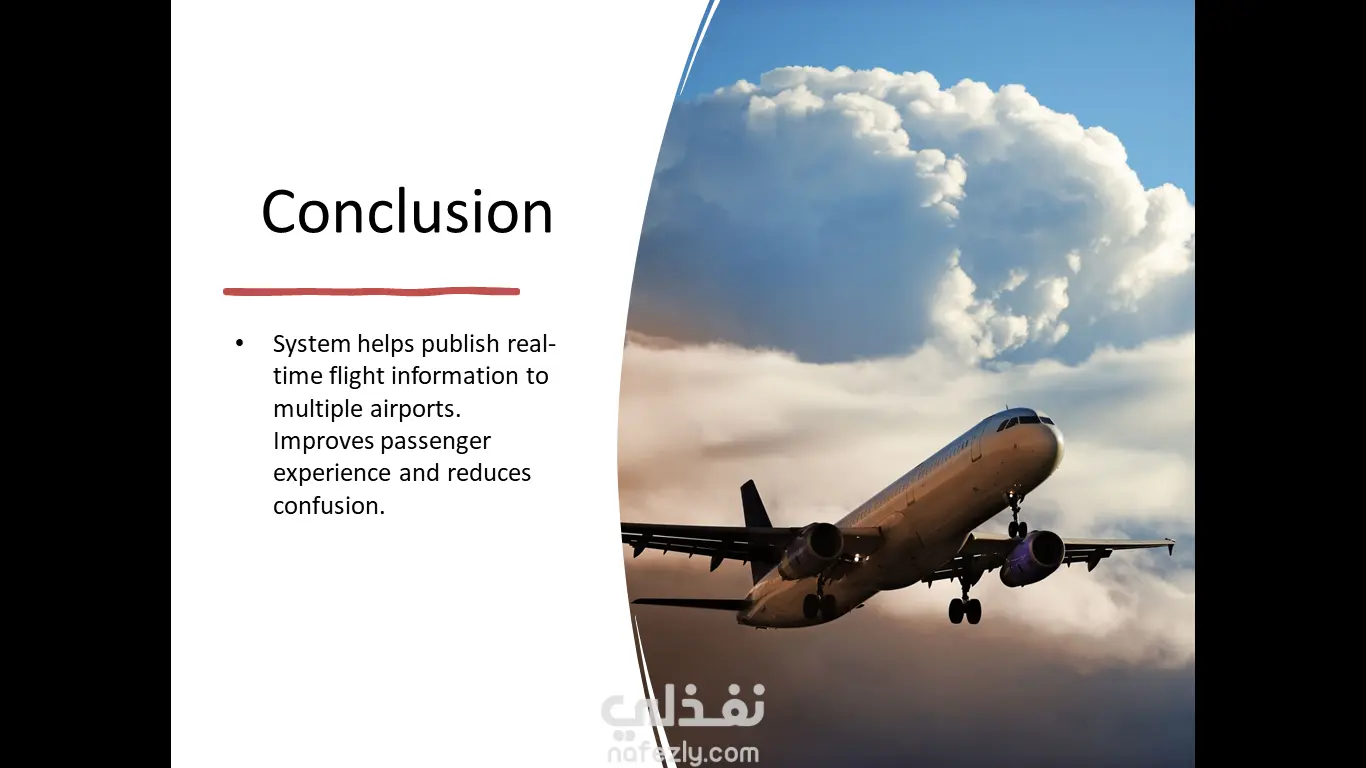 Conclusion

• System helps publish real-time flight information to multiple airports. Improves passenger experience and reduces confusion.

نفذلي
nafezly.com